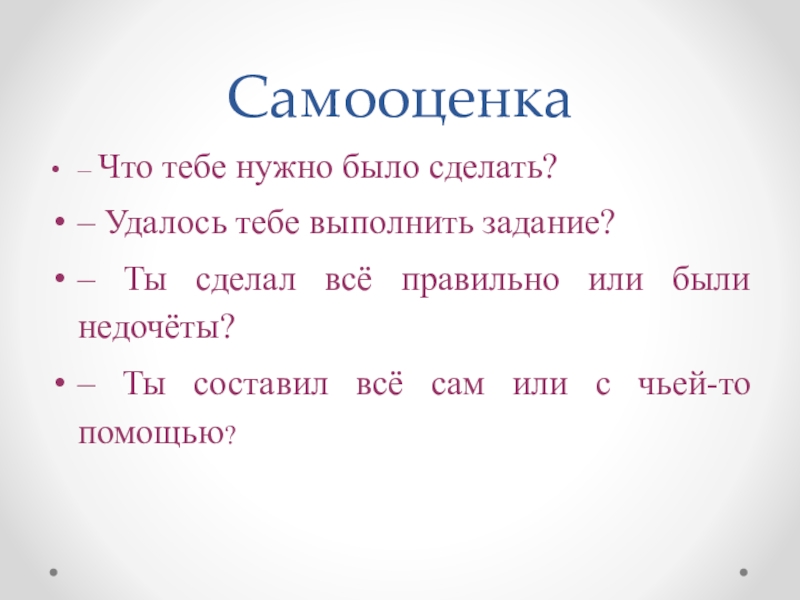 Самооценка

• – Что тебе нужно было сделать?

• – Удалось тебе выполнить задание?

• – Ты сделал всё правильно или были недочёты?

• – Ты составил всё сам или с чьей-то помощью?